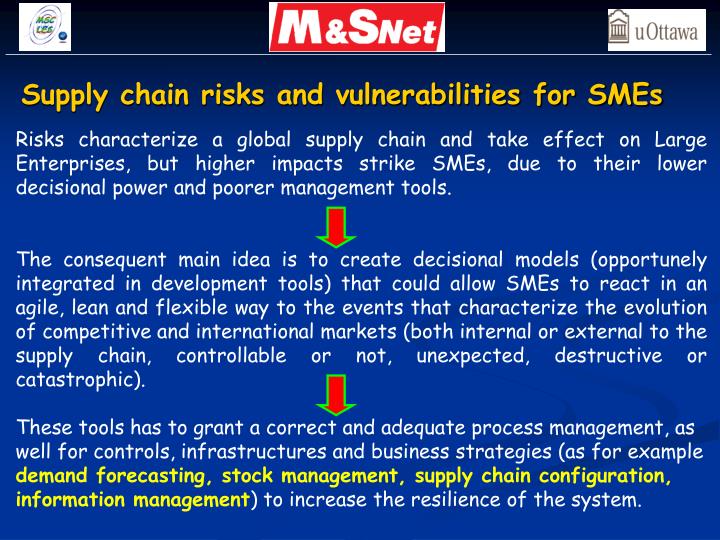 MSC LES

M&SNet

uOttawa

Supply chain risks and vulnerabilities for SMEs

Risks characterize a global supply chain and take effect on Large Enterprises, but higher impacts strike SMEs, due to their lower decisional power and poorer management tools.

The consequent main idea is to create decisional models (opportunely integrated in development tools) that could allow SMEs to react in an agile, lean and flexible way to the events that characterize the evolution of competitive and international markets (both internal or external to the supply chain, controllable or not, unexpected, destructive or catastrophic).

These tools has to grant a correct and adequate process management, as well for controls, infrastructures and business strategies (as for example demand forecasting, stock management, supply chain configuration, information management) to increase the resilience of the system.